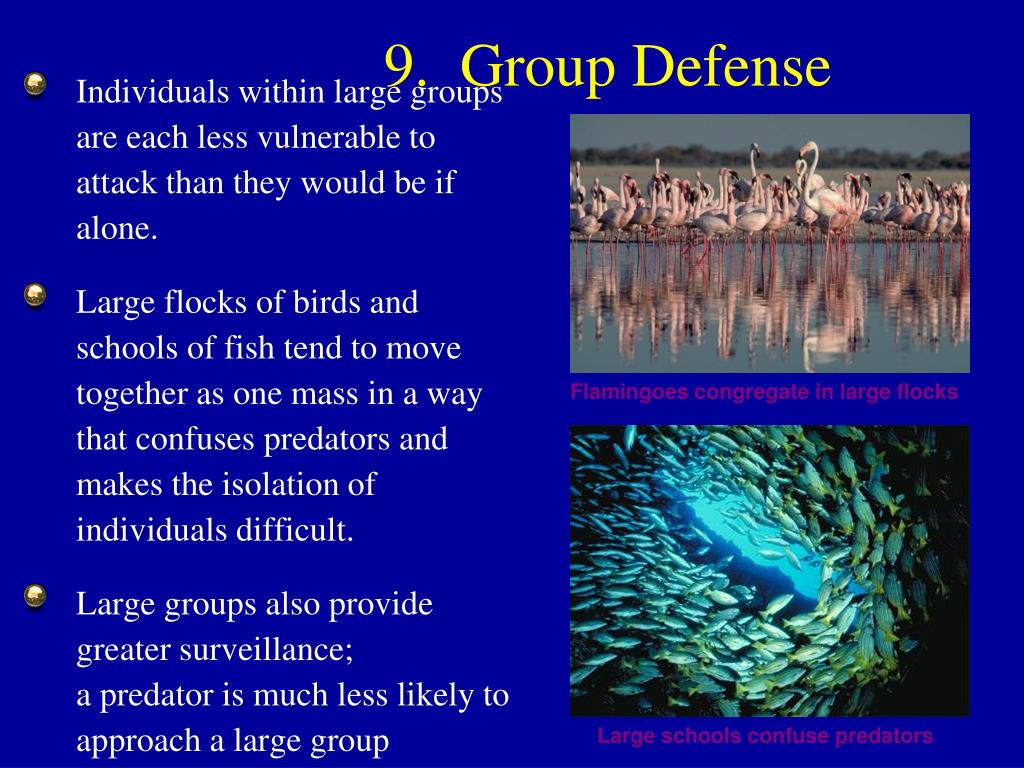 9. Group Defense

Individuals within large groups are each less vulnerable to attack than they would be if alone.

Large flocks of birds and schools of fish tend to move together as one mass in a way that confuses predators and makes the isolation of individuals difficult.

Large groups also provide greater surveillance;
a predator is much less likely to approach a large group

Flamingoes congregate in large flocks

Large schools confuse predators